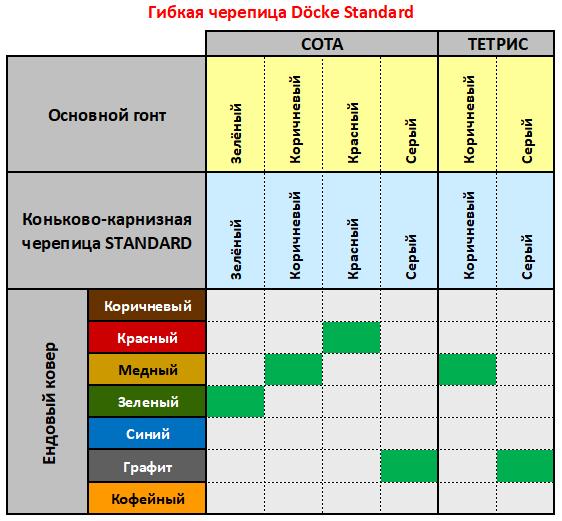 Гибкая черепица Döcke Standard

|  |  | СОТА |  |  |  | ТЕТРИС |  |
|---|---|---|---|---|---|---|---|
| Основной гонт |  | Зелёный | Коричневый | Красный | Серый | Коричневый | Серый |
| Коньково-карнизная черепица STANDARD |  | Зелёный | Коричневый | Красный | Серый | Коричневый | Серый |
| Ендовый ковер | Коричневый |  |  |  |  |  |  |
|  | Красный |  |  |  |  |  |  |
|  | Медный |  |  |  |  |  |  |
|  | Зеленый |  |  |  |  |  |  |
|  | Синий |  |  |  |  |  |  |
|  | Графит |  |  |  |  |  |  |
|  | Кофейный |  |  |  |  |  |  |